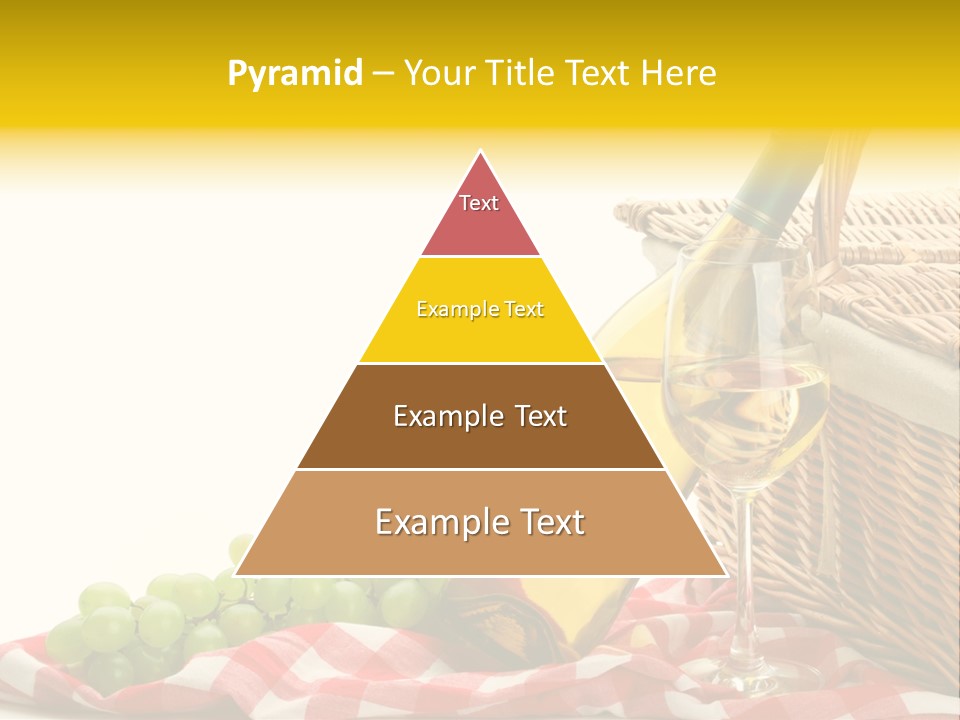 Pyramid – Your Title Text Here

Text

Example Text

Example Text

Example Text